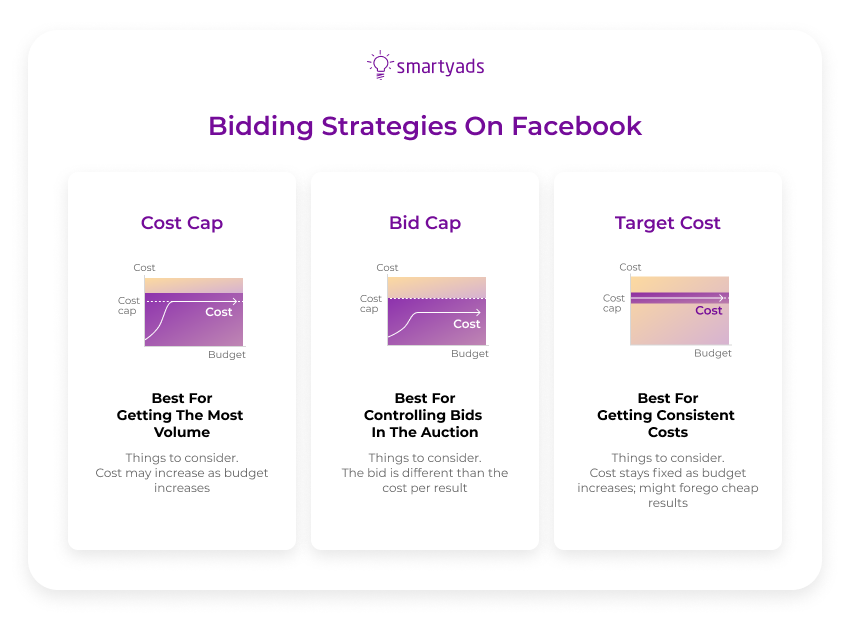 smartyads

Bidding Strategies On Facebook

Cost Cap

Cost
Cost cap
Cost
Budget

Best For Getting The Most Volume

Things to consider. Cost may increase as budget increases

Bid Cap

Cost
Cost cap
Cost
Budget

Best For Controlling Bids In The Auction

Things to consider. The bid is different than the cost per result

Target Cost

Cost
Cost cap
Cost
Budget

Best For Getting Consistent Costs

Things to consider. Cost stays fixed as budget increases; might forego cheap results